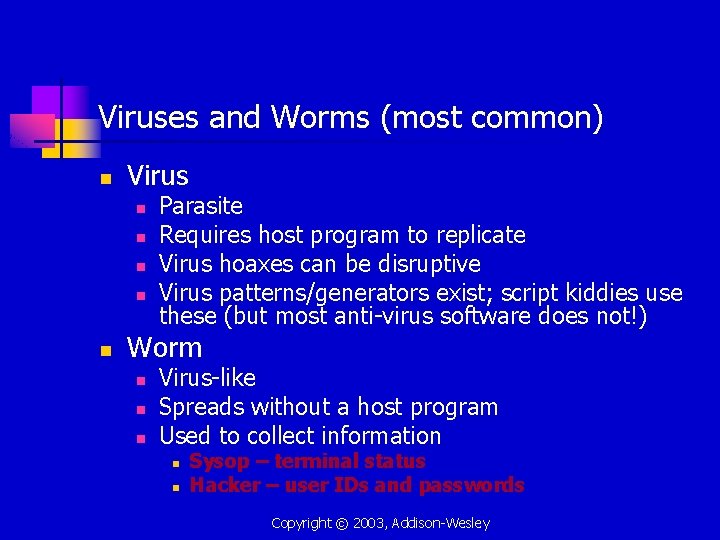 Viruses and Worms (most common)

- Virus
  - Parasite
  - Requires host program to replicate
  - Virus hoaxes can be disruptive
  - Virus patterns/generators exist; script kiddies use these (but most anti-virus software does not!)
- Worm
  - Virus-like
  - Spreads without a host program
  - Used to collect information
    - Sysop – terminal status
    - Hacker – user IDs and passwords

Copyright © 2003, Addison-Wesley